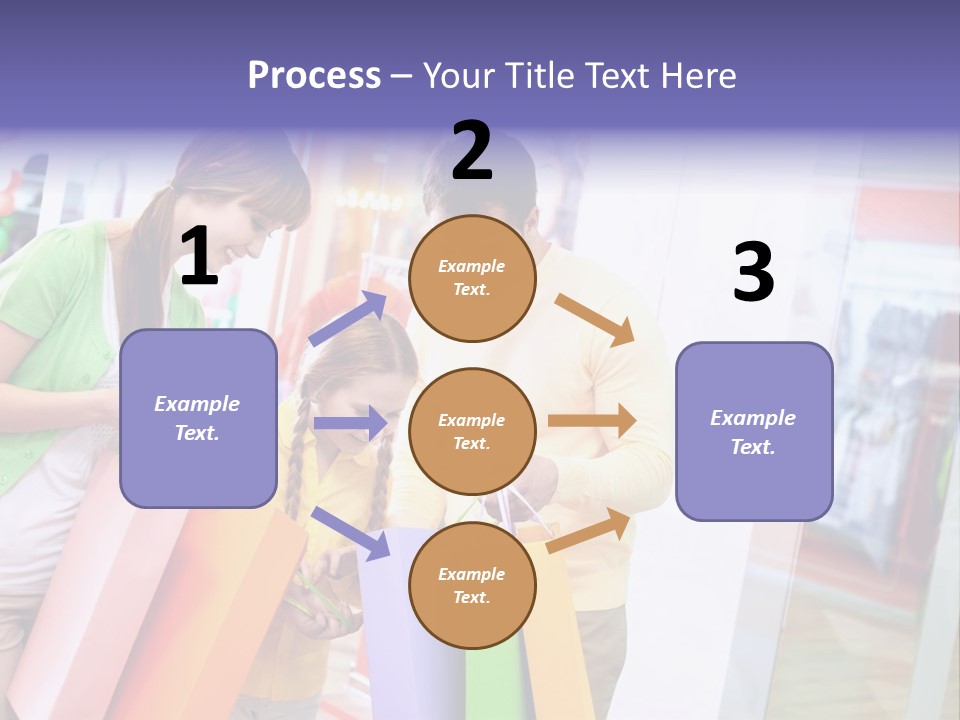 Process – Your Title Text Here

1

Example Text.

2

Example Text.

Example Text.

Example Text.

3

Example Text.